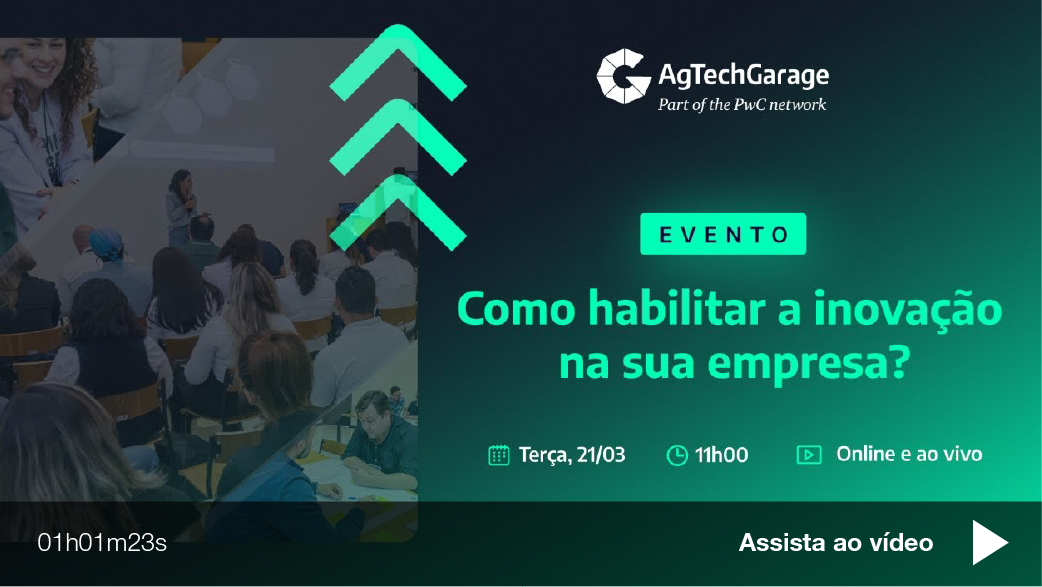 AgTechGarage
Part of the PwC network

EVENTO

Como habilitar a inovação na sua empresa?

Terça, 21/03 11h00 Online e ao vivo

01h01m23s

Assista ao vídeo